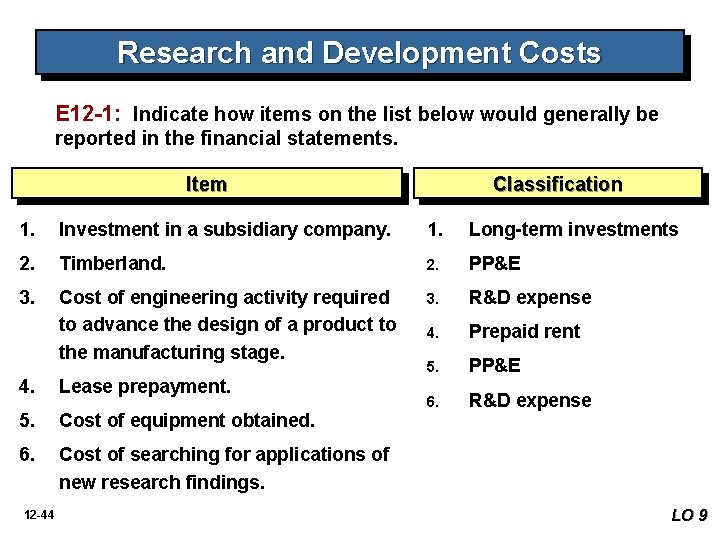 Research and Development Costs

E12-1: Indicate how items on the list below would generally be reported in the financial statements.

Item

1. Investment in a subsidiary company.
2. Timberland.
3. Cost of engineering activity required to advance the design of a product to the manufacturing stage.
4. Lease prepayment.
5. Cost of equipment obtained.
6. Cost of searching for applications of new research findings.

Classification

1. Long-term investments
2. PP&E
3. R&D expense
4. Prepaid rent
5. PP&E
6. R&D expense

12-44

LO 9